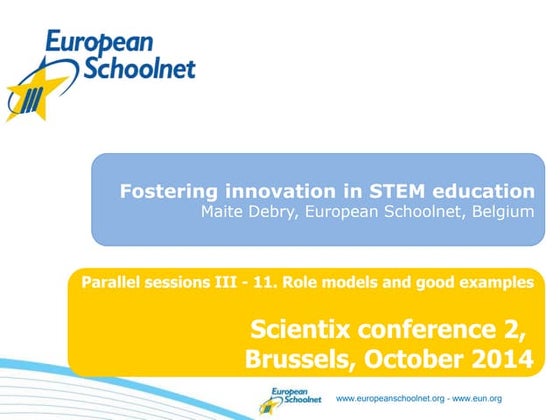 European Schoolnet

Fostering innovation in STEM education
Maite Debry, European Schoolnet, Belgium

Parallel sessions III - 11. Role models and good examples

Scientix conference 2, Brussels, October 2014

European Schoolnet

www.europeanschoolnet.org - www.eun.org